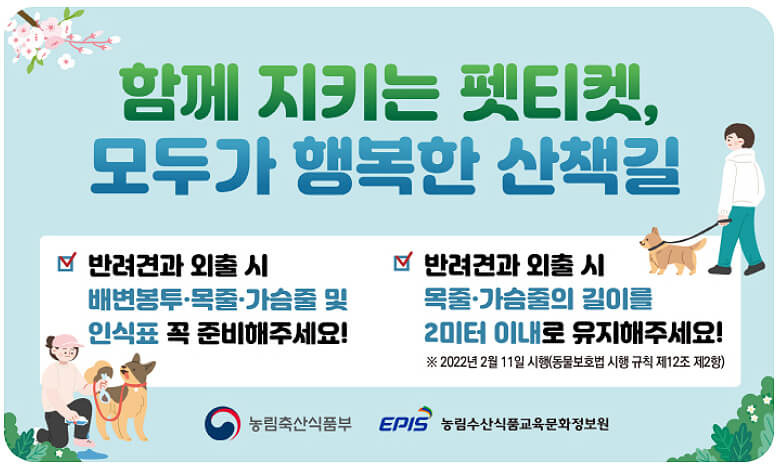 함께 지키는 펫티켓,
모두가 행복한 산책길

반려견과 외출 시
배변봉투·목줄·가슴줄 및
인식표 꼭 준비해주세요!

반려견과 외출 시
목줄·가슴줄의 길이를
2미터 이내로 유지해주세요!
※ 2022년 2월 11일 시행(동물보호법 시행 규칙 제12조 제2항)

농림축산식품부
EPIS 농림수산식품교육문화정보원